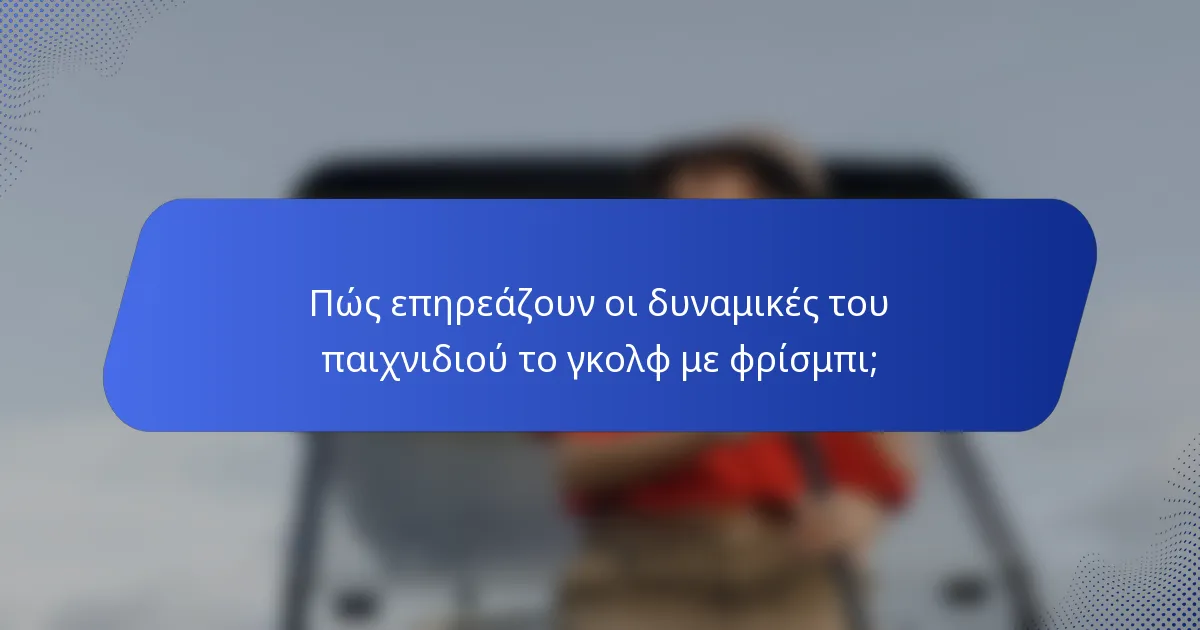 Πώς επηρεάζουν οι δυναμικές του παιχνιδιού το γκολφ με φρίσμπι;